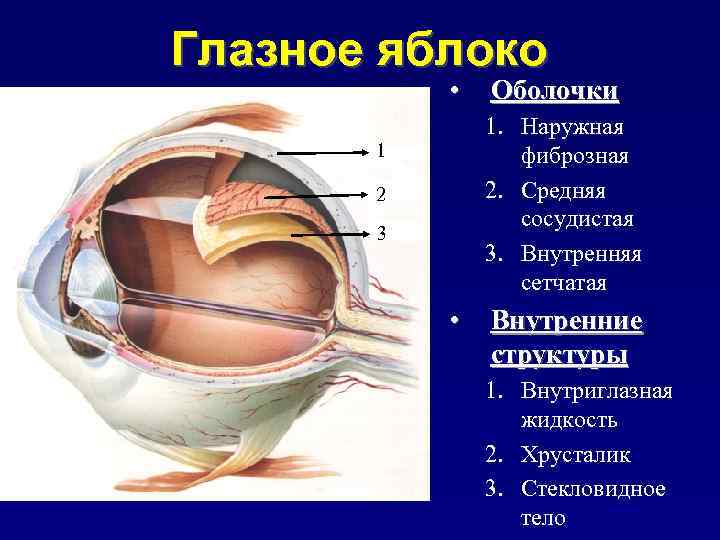 Глазное яблоко

1
2
3

• Оболочки
1. Наружная фиброзная
2. Средняя сосудистая
3. Внутренняя сетчатая

• Внутренние структуры
1. Внутриглазная жидкость
2. Хрусталик
3. Стекловидное тело